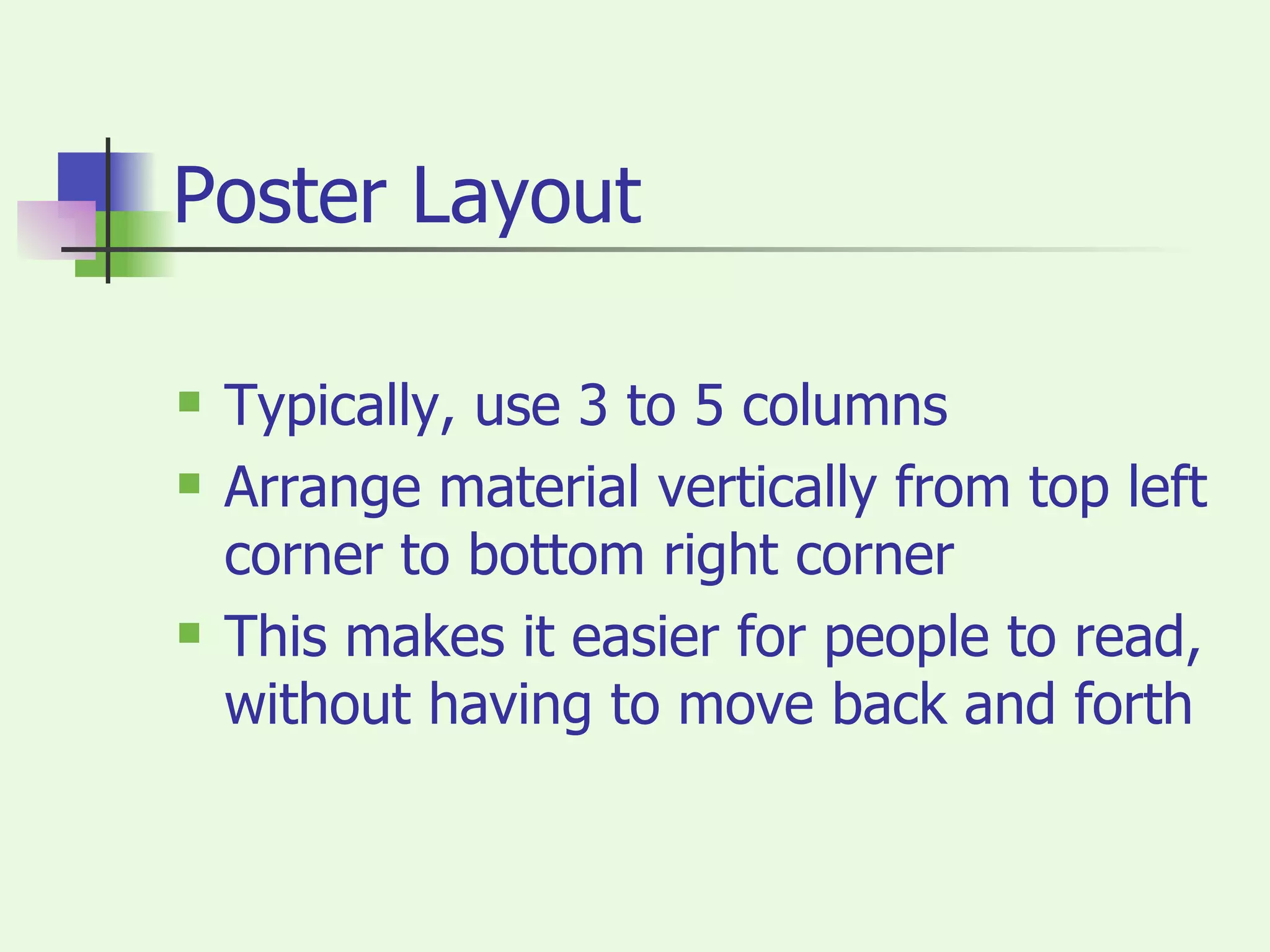 Poster Layout

- Typically, use 3 to 5 columns
- Arrange material vertically from top left corner to bottom right corner
- This makes it easier for people to read, without having to move back and forth